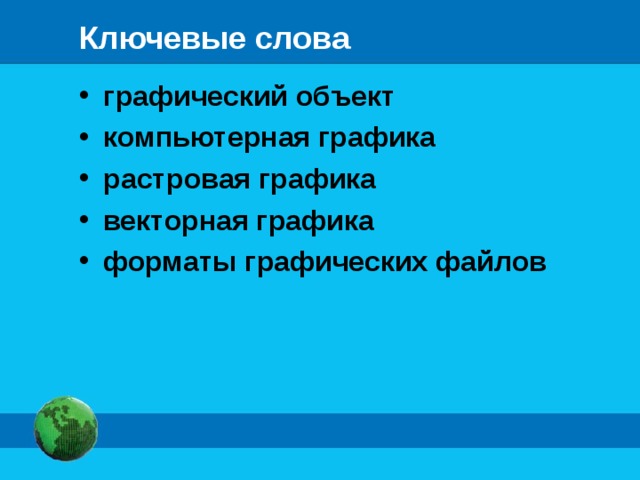 Ключевые слова

• графический объект
• компьютерная графика
• растровая графика
• векторная графика
• форматы графических файлов